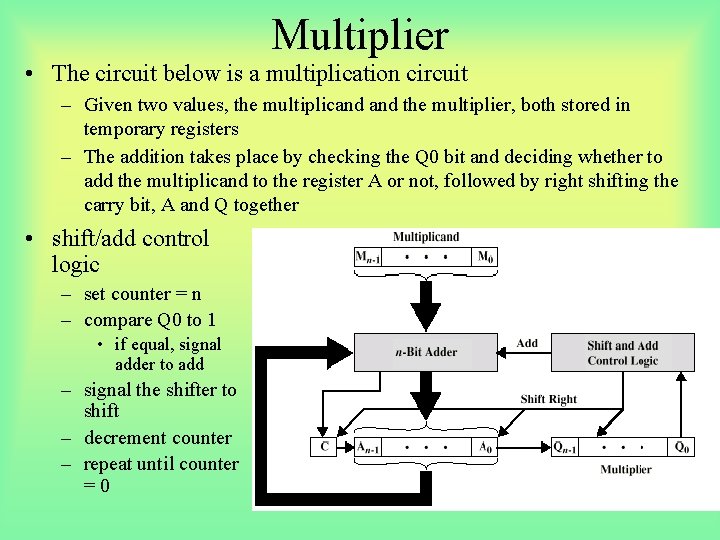 Multiplier

• The circuit below is a multiplication circuit
– Given two values, the multiplicand and the multiplier, both stored in temporary registers
– The addition takes place by checking the Q0 bit and deciding whether to add the multiplicand to the register A or not, followed by right shifting the carry bit, A and Q together

• shift/add control logic
– set counter = n
– compare Q0 to 1
• if equal, signal adder to add
– signal the shifter to shift
– decrement counter
– repeat until counter = 0

Multiplicand
$M_{n-1}$ • • • $M_0$
$n$-Bit Adder
Add
Shift and Add Control Logic
Shift Right
C
$A_{n-1}$ • • • $A_0$
$Q_{n-1}$ • • • $Q_0$
Multiplier